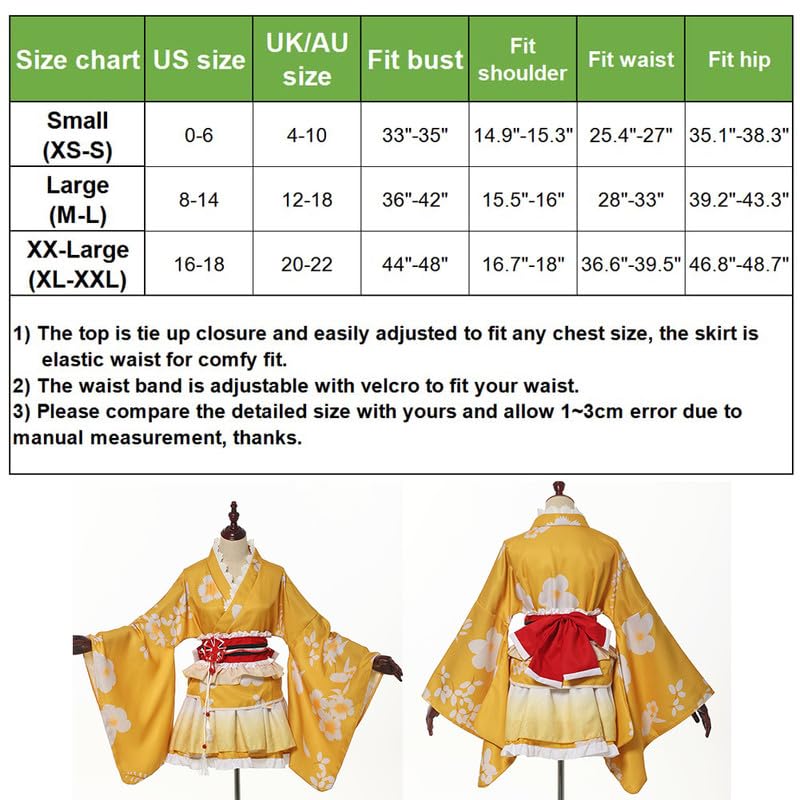 | Size chart | US size | UK/AU size | Fit bust | Fit shoulder | Fit waist | Fit hip |
|---|---|---|---|---|---|---|
| Small (XS-S) | 0-6 | 4-10 | 33"-35" | 14.9"-15.3" | 25.4"-27" | 35.1"-38.3" |
| Large (M-L) | 8-14 | 12-18 | 36"-42" | 15.5"-16" | 28"-33" | 39.2"-43.3" |
| XX-Large (XL-XXL) | 16-18 | 20-22 | 44"-48" | 16.7"-18" | 36.6"-39.5" | 46.8"-48.7" |

1) The top is tie up closure and easily adjusted to fit any chest size, the skirt is elastic waist for comfy fit.
2) The waist band is adjustable with velcro to fit your waist.
3) Please compare the detailed size with yours and allow 1~3cm error due to manual measurement, thanks.